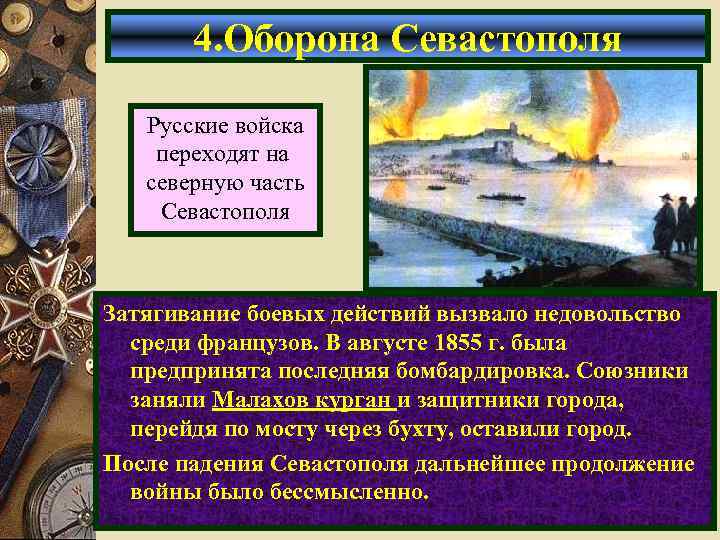 4.Оборона Севастополя

Русские войска переходят на северную часть Севастополя

Затягивание боевых действий вызвало недовольство среди французов. В августе 1855 г. была предпринята последняя бомбардировка. Союзники заняли Малахов курган и защитники города, перейдя по мосту через бухту, оставили город.

После падения Севастополя дальнейшее продолжение войны было бессмысленно.